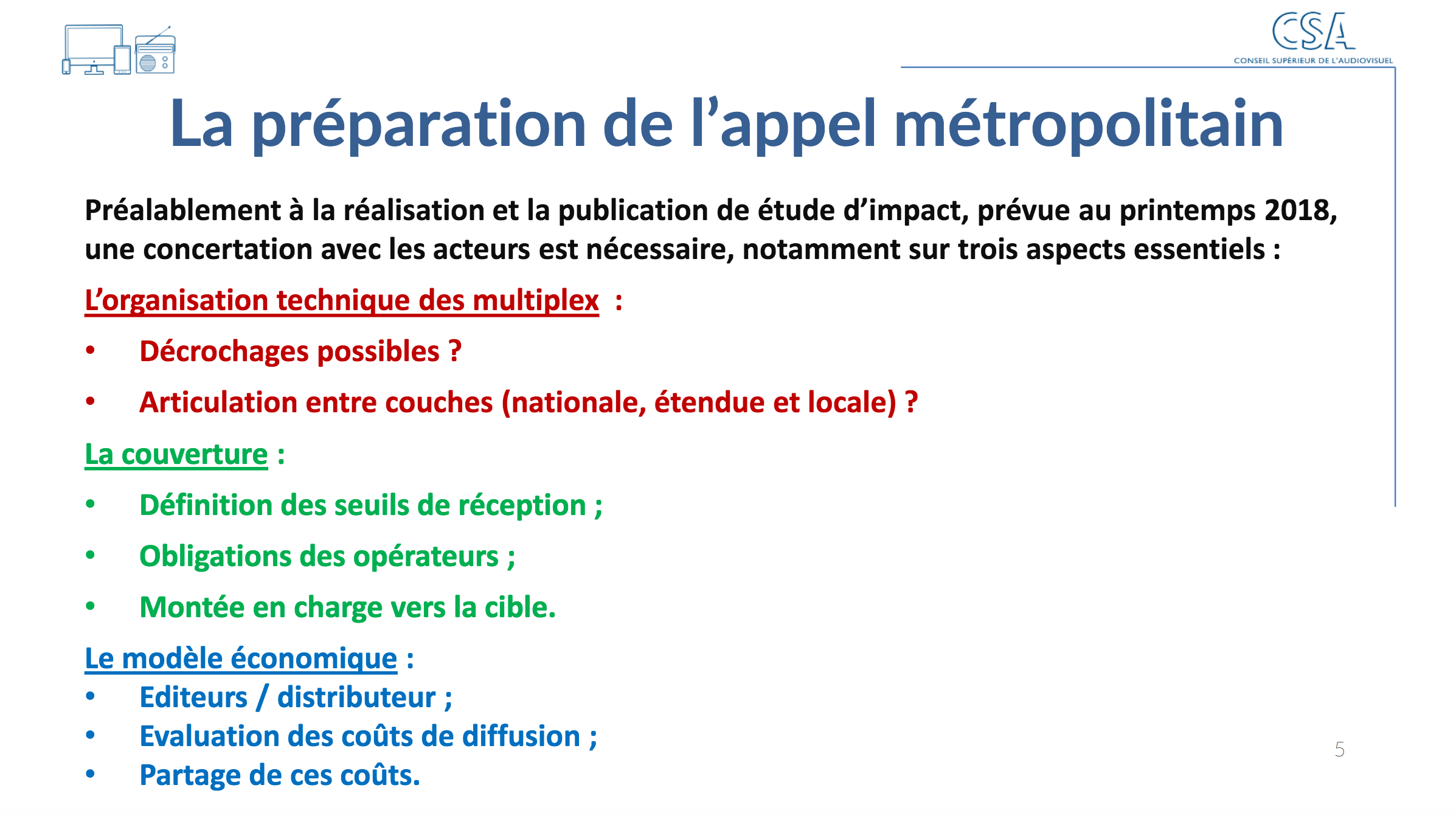 CSA
CONSEIL SUPÉRIEUR DE L'AUDIOVISUEL

La préparation de l'appel métropolitain

Préalablement à la réalisation et la publication de étude d'impact, prévue au printemps 2018, une concertation avec les acteurs est nécessaire, notamment sur trois aspects essentiels :

L'organisation technique des multiplex :

• Décrochages possibles ?

• Articulation entre couches (nationale, étendue et locale) ?

La couverture :

• Définition des seuils de réception ;

• Obligations des opérateurs ;

• Montée en charge vers la cible.

Le modèle économique :
• Editeurs / distributeur ;
• Evaluation des coûts de diffusion ;
• Partage de ces coûts.

5